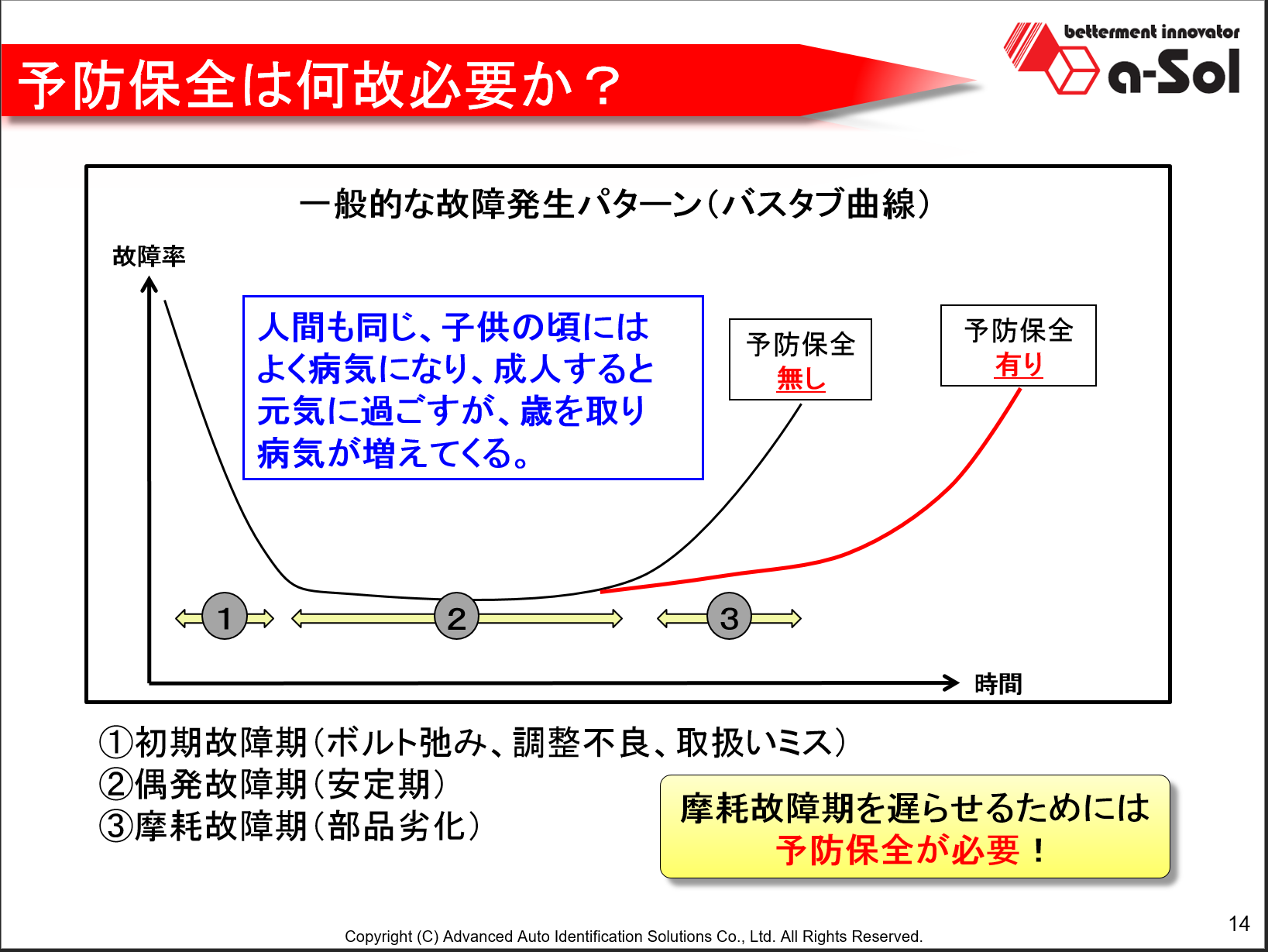 予防保全は何故必要か？

betterment innovator
a-Sol

一般的な故障発生パターン（バスタブ曲線）

故障率

人間も同じ、子供の頃にはよく病気になり、成人すると元気に過ごすが、歳を取り病気が増えてくる。

予防保全
無し

予防保全
有り

1
2
3

時間

①初期故障期（ボルト弛み、調整不良、取扱いミス）
②偶発故障期（安定期）
③摩耗故障期（部品劣化）

摩耗故障期を遅らせるためには
予防保全が必要！

Copyright (C) Advanced Auto Identification Solutions Co., Ltd. All Rights Reserved.

14